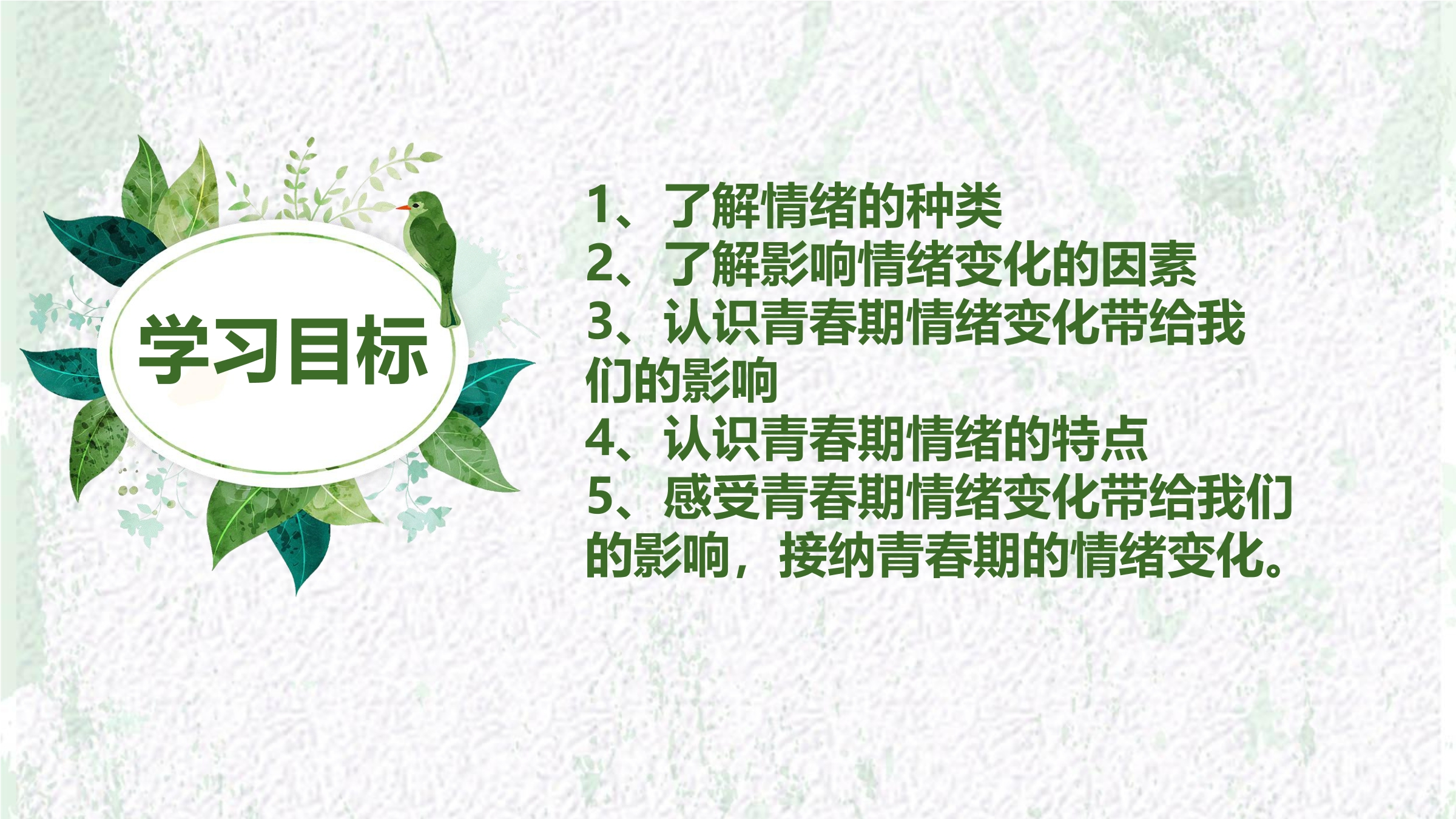 学习目标

1、了解情绪的种类
2、了解影响情绪变化的因素
3、认识青春期情绪变化带给我们的影响
4、认识青春期情绪的特点
5、感受青春期情绪变化带给我们的影响，接纳青春期的情绪变化。